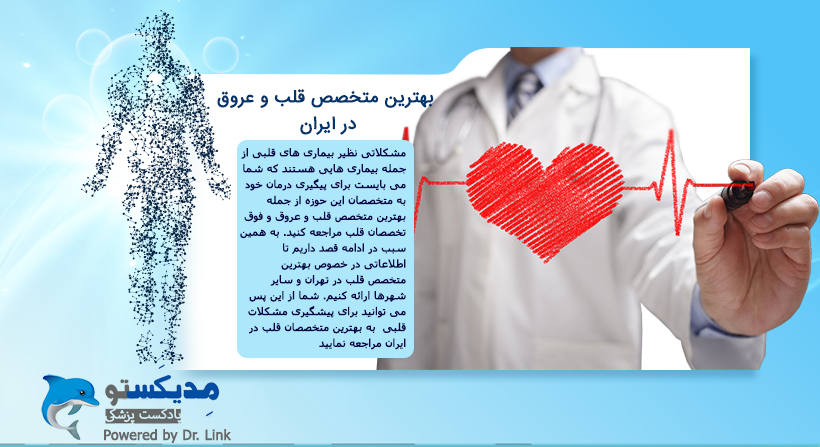 بهترین متخصص قلب و عروق در ایران

مشکلاتی نظیر بیماری های قلبی از جمله بیماری هایی هستند که شما می بایست برای پیگیری درمان خود به متخصصان این حوزه از جمله بهترین متخصص قلب و عروق و فوق تخصصان قلب مراجعه کنید. به همین سبب در ادامه قصد داریم تا اطلاعاتی در خصوص بهترین متخصص قلب در تهران و سایر شهرها ارائه کنیم. شما از این پس می توانید برای پیشگیری مشکلات قلبی به بهترین متخصصان قلب در ایران مراجعه نمایید

مدیکستو
پادکست پزشکی
Powered by Dr. Link